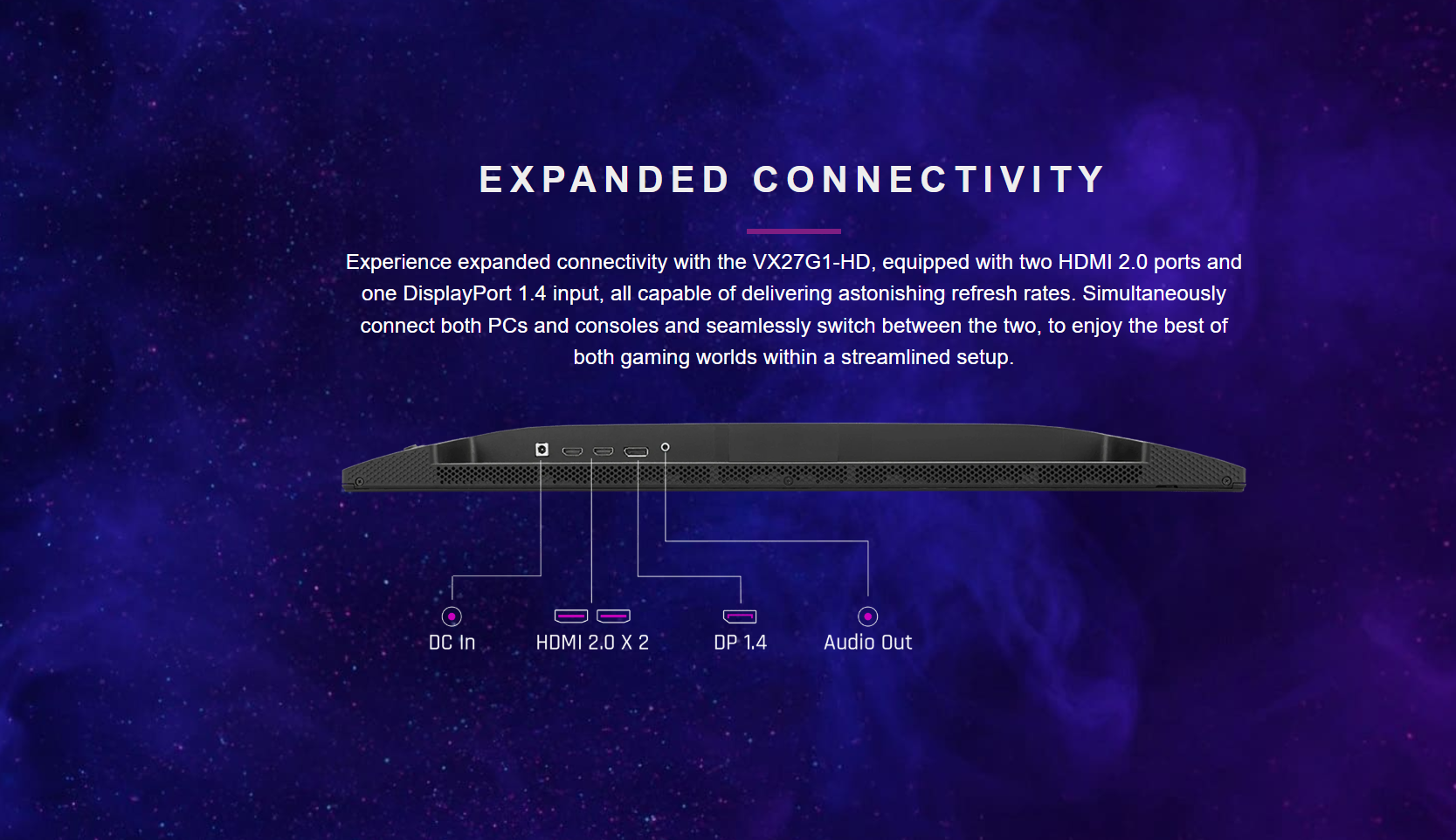 EXPANDED CONNECTIVITY

Experience expanded connectivity with the VX27G1-HD, equipped with two HDMI 2.0 ports and one DisplayPort 1.4 input, all capable of delivering astonishing refresh rates. Simultaneously connect both PCs and consoles and seamlessly switch between the two, to enjoy the best of both gaming worlds within a streamlined setup.

DC In
HDMI 2.0 X 2
DP 1.4
Audio Out